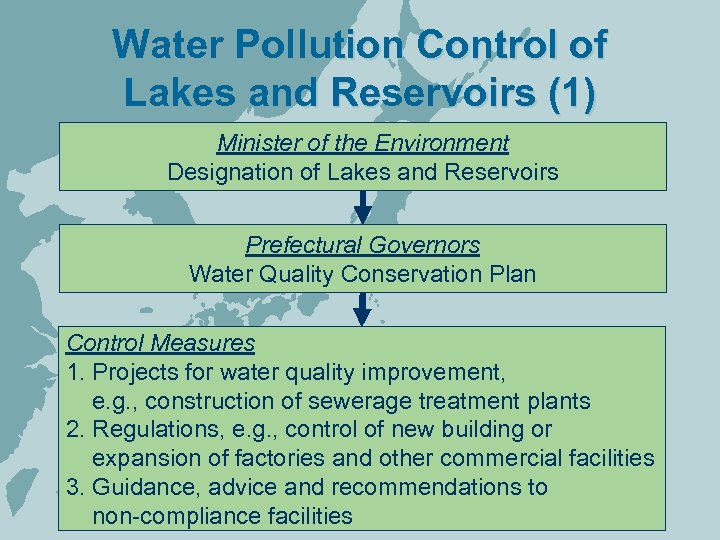 Water Pollution Control of Lakes and Reservoirs (1)

Minister of the Environment
Designation of Lakes and Reservoirs

Prefectural Governors
Water Quality Conservation Plan

Control Measures
1. Projects for water quality improvement, e.g., construction of sewerage treatment plants
2. Regulations, e.g., control of new building or expansion of factories and other commercial facilities
3. Guidance, advice and recommendations to non-compliance facilities